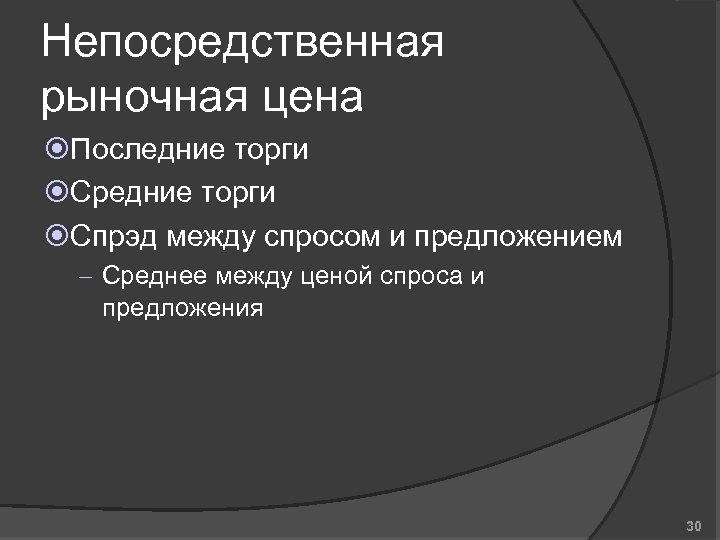 Непосредственная рыночная цена

Последние торги

Средние торги

Спрэд между спросом и предложением

– Среднее между ценой спроса и предложения

30